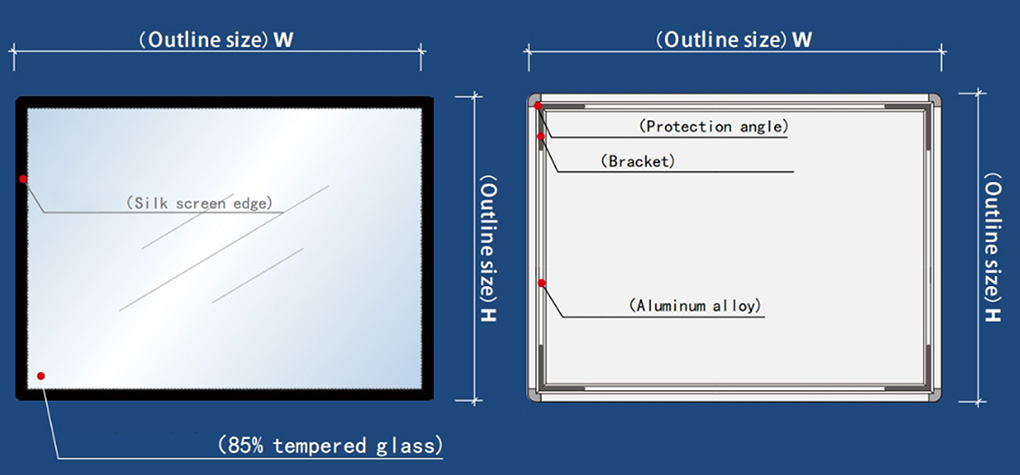 (Outline size) W

(Silk screen edge)

(Outline size) H

(85% tempered glass)

(Outline size) W

(Protection angle)

(Bracket)

(Aluminum alloy)

(Outline size) H